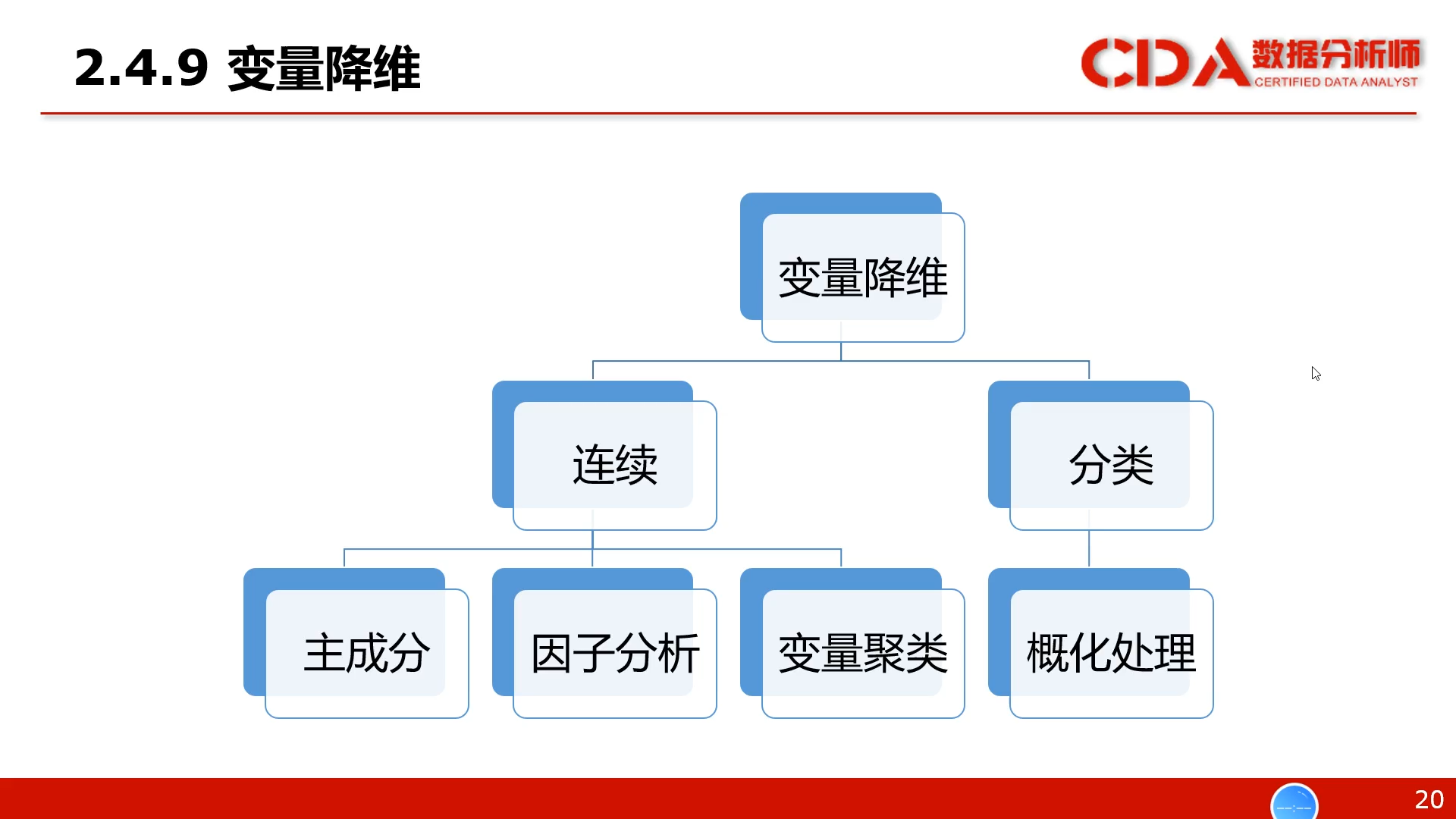 2.4.9 变量降维

CDA 数据分析师
CERTIFIED DATA ANALYST

变量降维

连续

分类

主成分

因子分析

变量聚类

概化处理

20